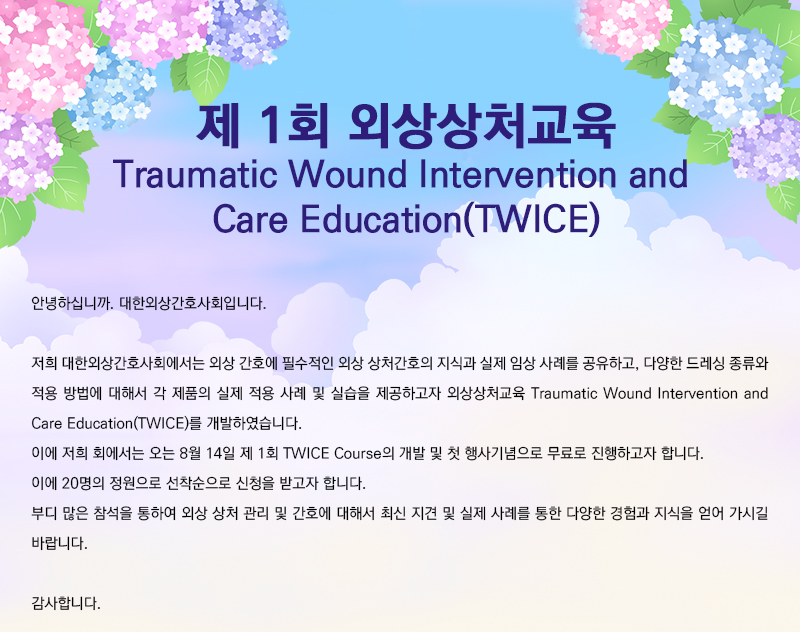 제 1회 외상상처교육
Traumatic Wound Intervention and Care Education(TWICE)

안녕하십니까. 대한외상간호사회입니다.

저희 대한외상간호사회에서는 외상 간호에 필수적인 외상 상처간호의 지식과 실제 임상 사례를 공유하고, 다양한 드레싱 종류와 적용 방법에 대해서 각 제품의 실제 적용 사례 및 실습을 제공하고자 외상상처교육 Traumatic Wound Intervention and Care Education(TWICE)를 개발하였습니다.
이에 저희 회에서는 오는 8월 14일 제 1회 TWICE Course의 개발 및 첫 행사기념으로 무료로 진행하고자 합니다.
이에 20명의 정원으로 선착순으로 신청을 받고자 합니다.
부디 많은 참석을 통하여 외상 상처 관리 및 간호에 대해서 최신 지견 및 실제 사례를 통한 다양한 경험과 지식을 얻어 가시길 바랍니다.

감사합니다.